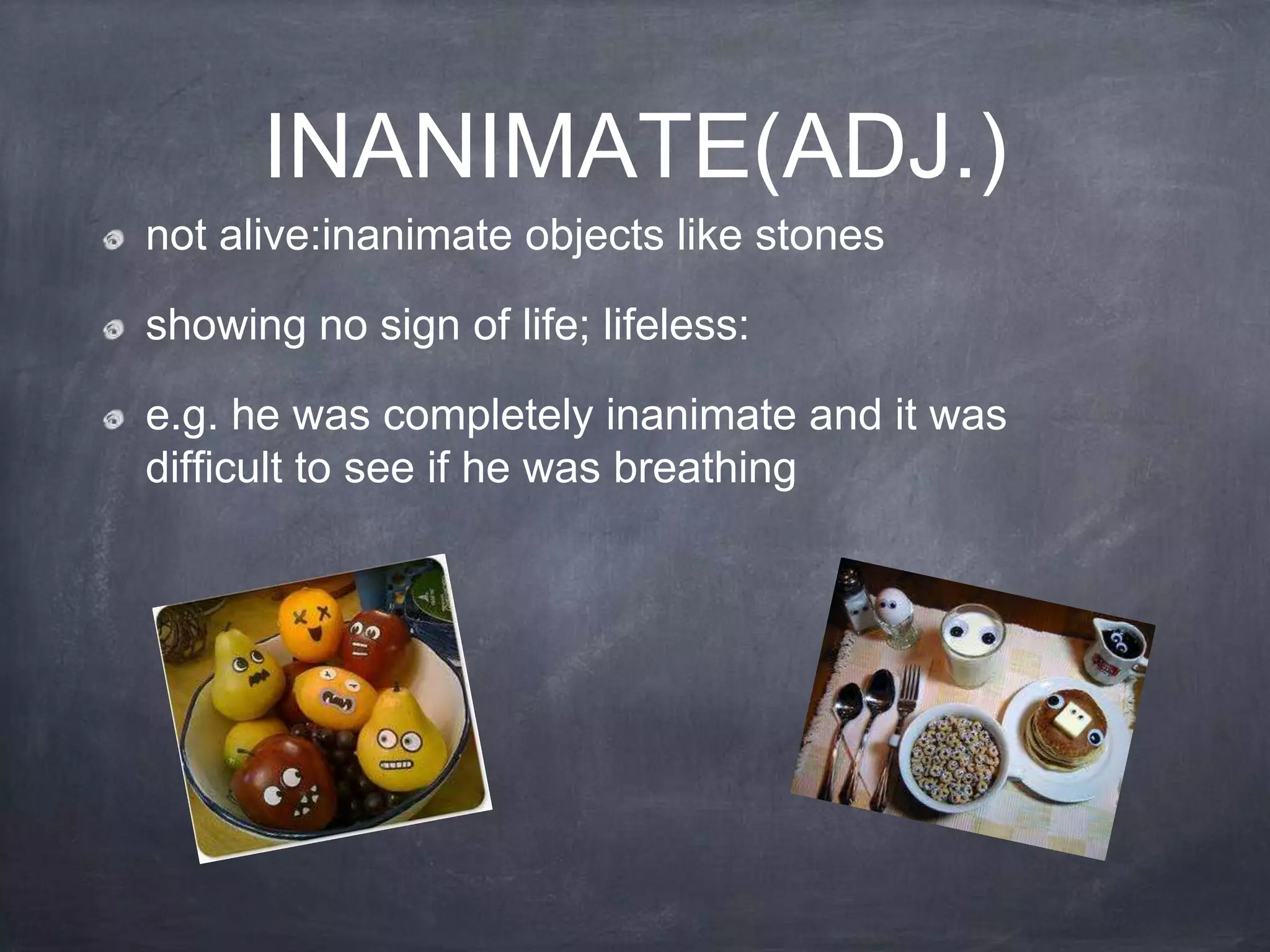 INANIMATE(ADJ.)

not alive:inanimate objects like stones

showing no sign of life; lifeless:

e.g. he was completely inanimate and it was difficult to see if he was breathing